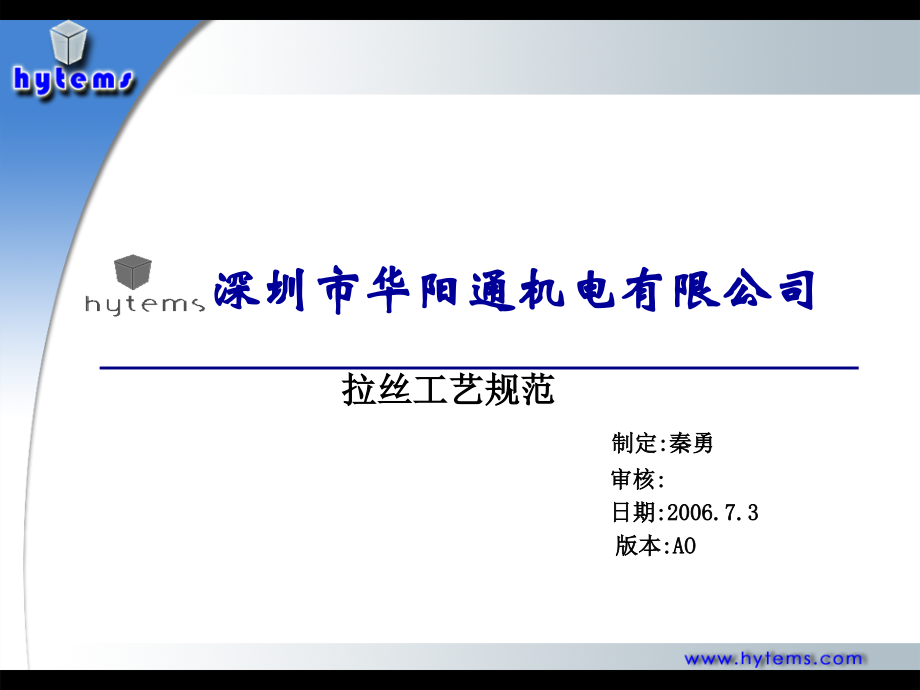 hytems

hytems 深圳市华阳通机电有限公司

拉丝工艺规范

制定:秦勇
审核:
日期:2006.7.3
版本:A0

www.hytems.com